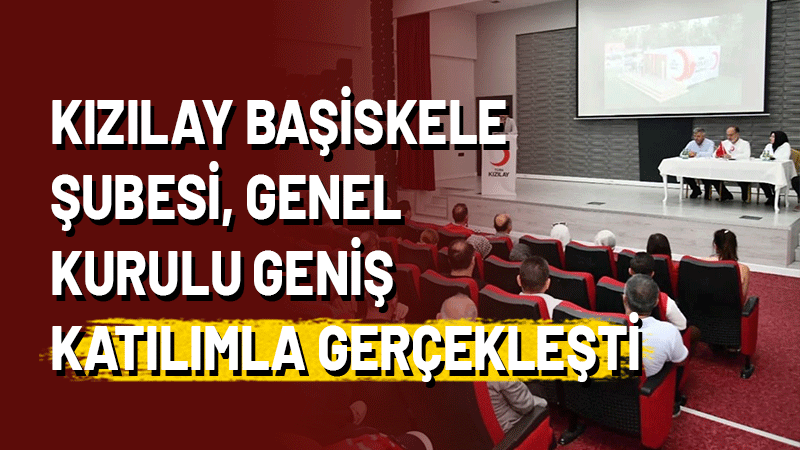 KIZILAY BAŞİSKELE ŞUBESİ, GENEL KURULU GENİŞ KATILIMLA GERÇEKLEŞTİ

KIZILAY